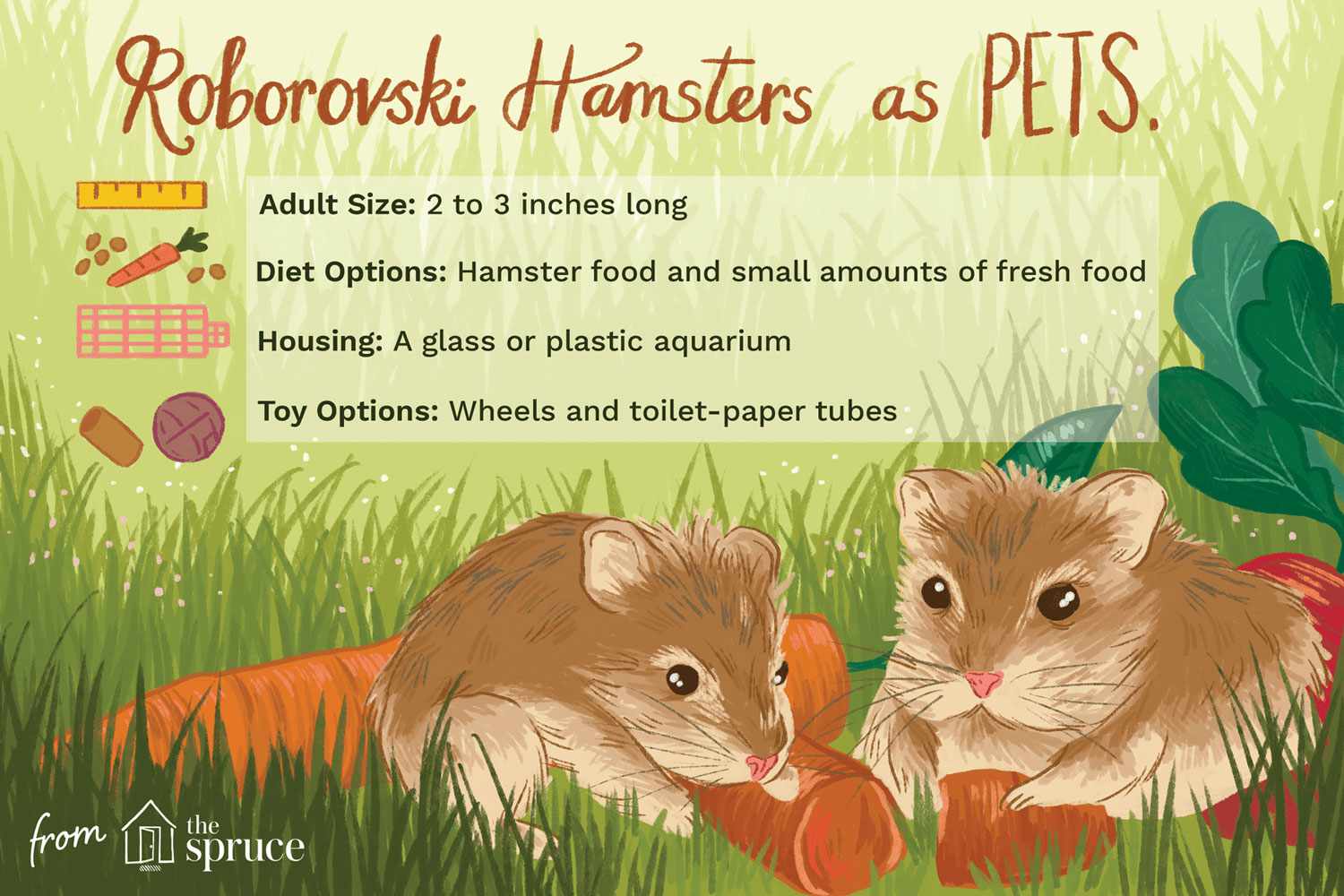 Roborovski Hamsters as PETS.

Adult Size: 2 to 3 inches long

Diet Options: Hamster food and small amounts of fresh food

Housing: A glass or plastic aquarium

Toy Options: Wheels and toilet-paper tubes

from the spruce